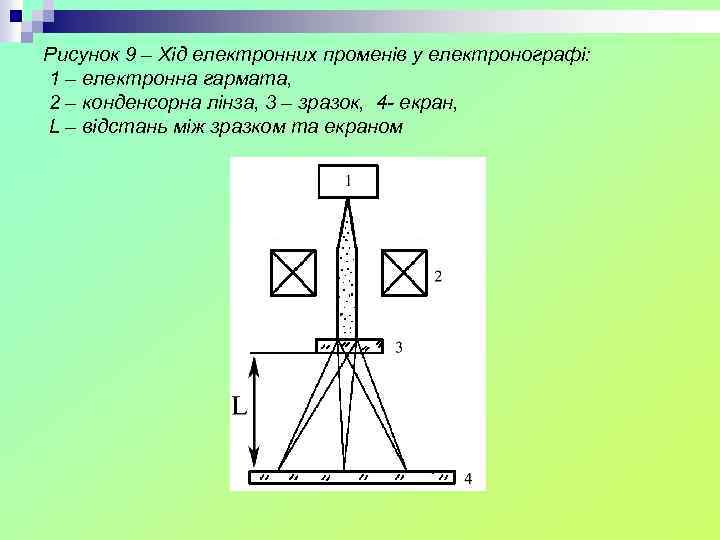 Рисунок 9 – Хід електронних променів у електронографі:
1 – електронна гармата,
2 – конденсорна лінза, 3 – зразок, 4- екран,
L – відстань між зразком та екраном

1

2

3

L

4